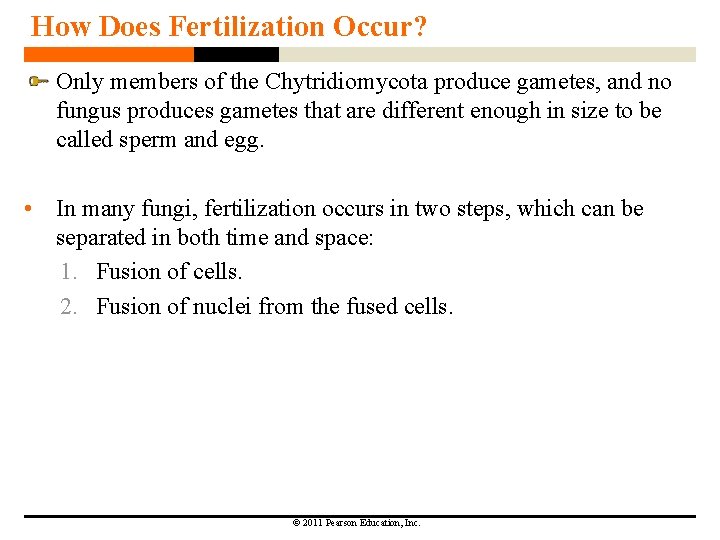 How Does Fertilization Occur?

Only members of the Chytridiomycota produce gametes, and no fungus produces gametes that are different enough in size to be called sperm and egg.

• In many fungi, fertilization occurs in two steps, which can be separated in both time and space:

1. Fusion of cells.
2. Fusion of nuclei from the fused cells.

© 2011 Pearson Education, Inc.